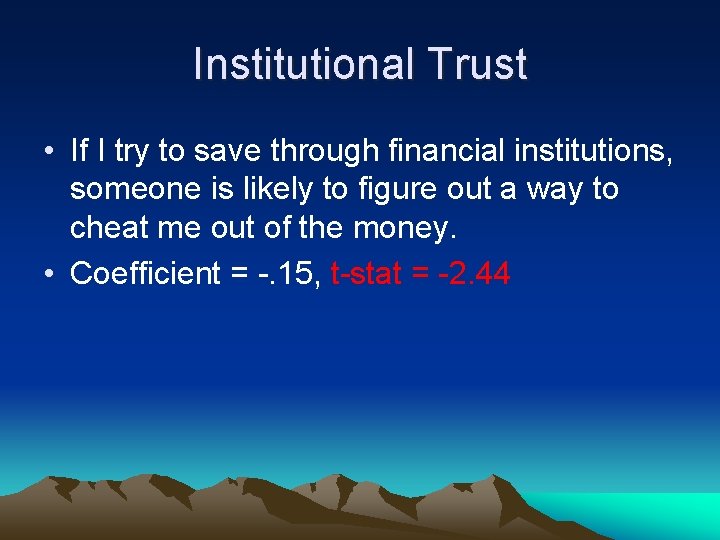 Institutional Trust

• If I try to save through financial institutions, someone is likely to figure out a way to cheat me out of the money.
• Coefficient = -.15, t-stat = -2.44